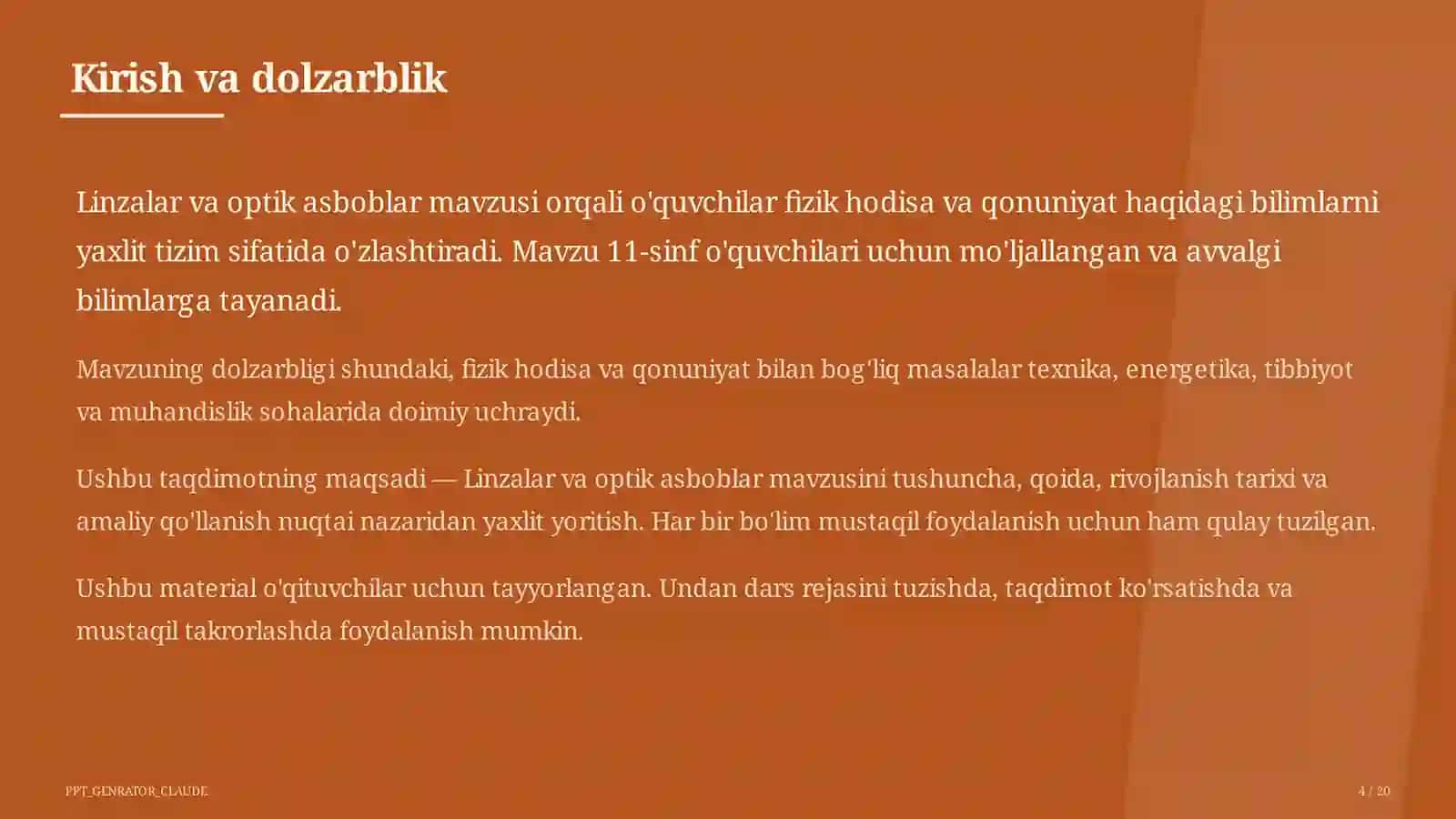 Kirish va dolzarblik

Linzalar va optik asboblar mavzusi orqali o'quvchilar fizik hodisa va qonuniyat haqidagi bilimlarni yaxlit tizim sifatida o'zlashtiradi. Mavzu 11-sinf o'quvchilari uchun mo'ljallangan va avvalgi bilimlarga tayanadi.

Mavzuning dolzarbligi shundaki, fizik hodisa va qonuniyat bilan bog'liq masalalar texnika, energetika, tibbiyot va muhandislik sohalarida doimiy uchraydi.

Ushbu taqdimotning maqsadi — Linzalar va optik asboblar mavzusini tushuncha, qoida, rivojlanish tarixi va amaliy qo'llanish nuqtai nazaridan yaxlit yoritish. Har bir bo'lim mustaqil foydalanish uchun ham qulay tuzilgan.

Ushbu material o'qituvchilar uchun tayyorlangan. Undan dars rejasini tuzishda, taqdimot ko'rsatishda va mustaqil takrorlashda foydalanish mumkin.

PPT_GENRATOR_CLAUDE

4 / 20